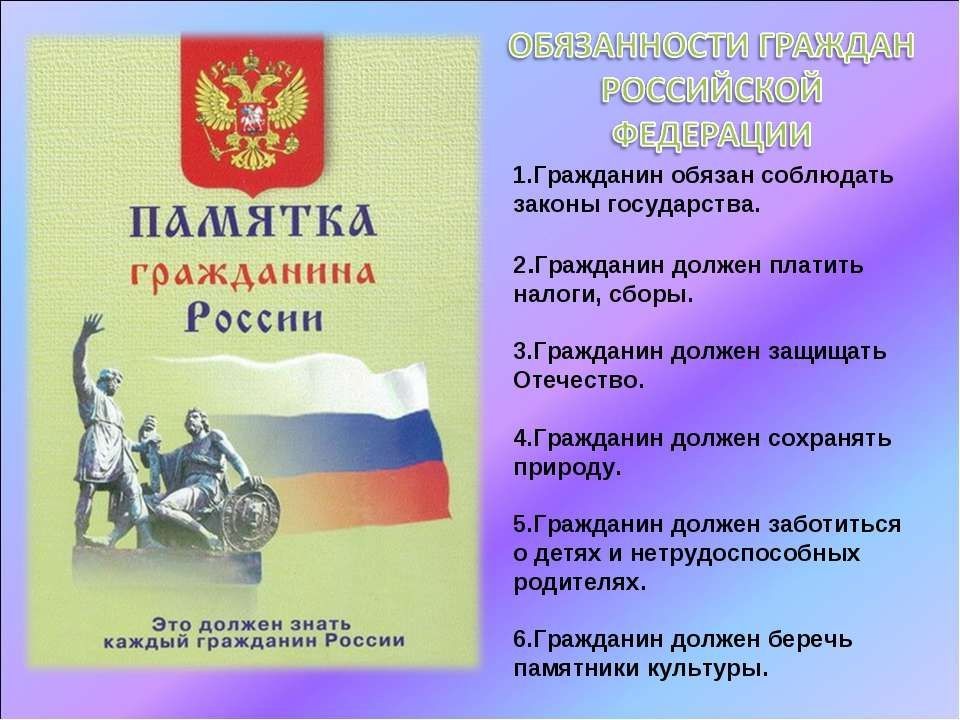 ПАМЯТКА
гражданина
России

Это должен знать
каждый гражданин России

ОБЯЗАННОСТИ ГРАЖДАН РОССИЙСКОЙ ФЕДЕРАЦИИ

1.Гражданин обязан соблюдать законы государства.

2.Гражданин должен платить налоги, сборы.

3.Гражданин должен защищать Отечество.

4.Гражданин должен сохранять природу.

5.Гражданин должен заботиться о детях и нетрудоспособных родителях.

6.Гражданин должен беречь памятники культуры.